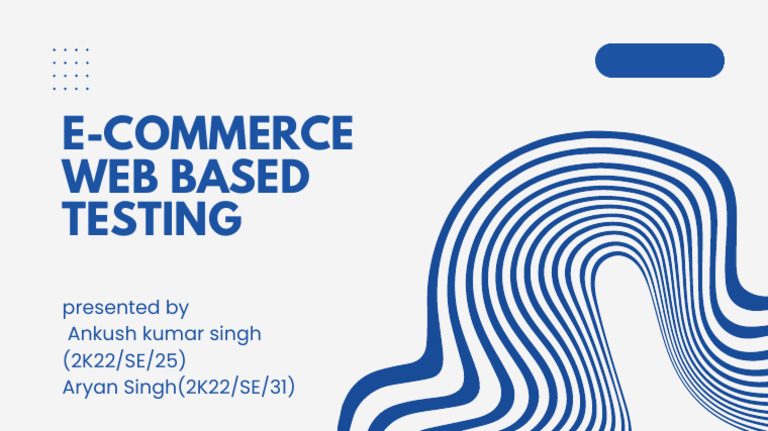 E-COMMERCE WEB BASED TESTING

presented by
Ankush kumar singh (2K22/SE/25)
Aryan Singh(2K22/SE/31)